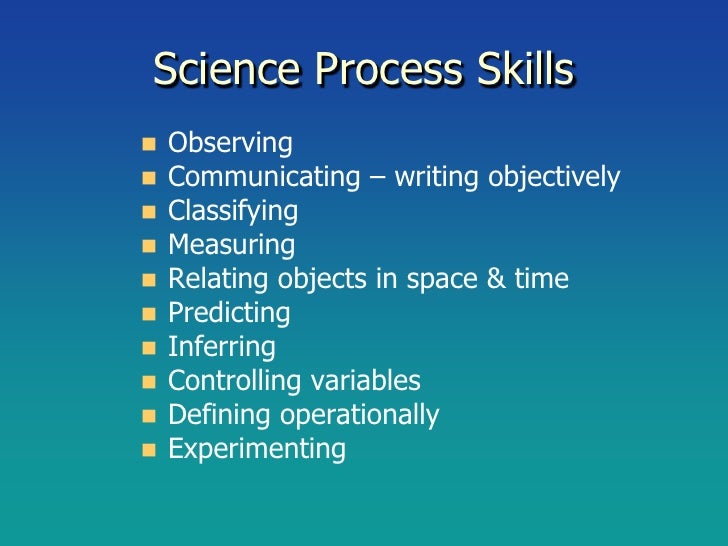 Science Process Skills

- Observing
- Communicating – writing objectively
- Classifying
- Measuring
- Relating objects in space & time
- Predicting
- Inferring
- Controlling variables
- Defining operationally
- Experimenting